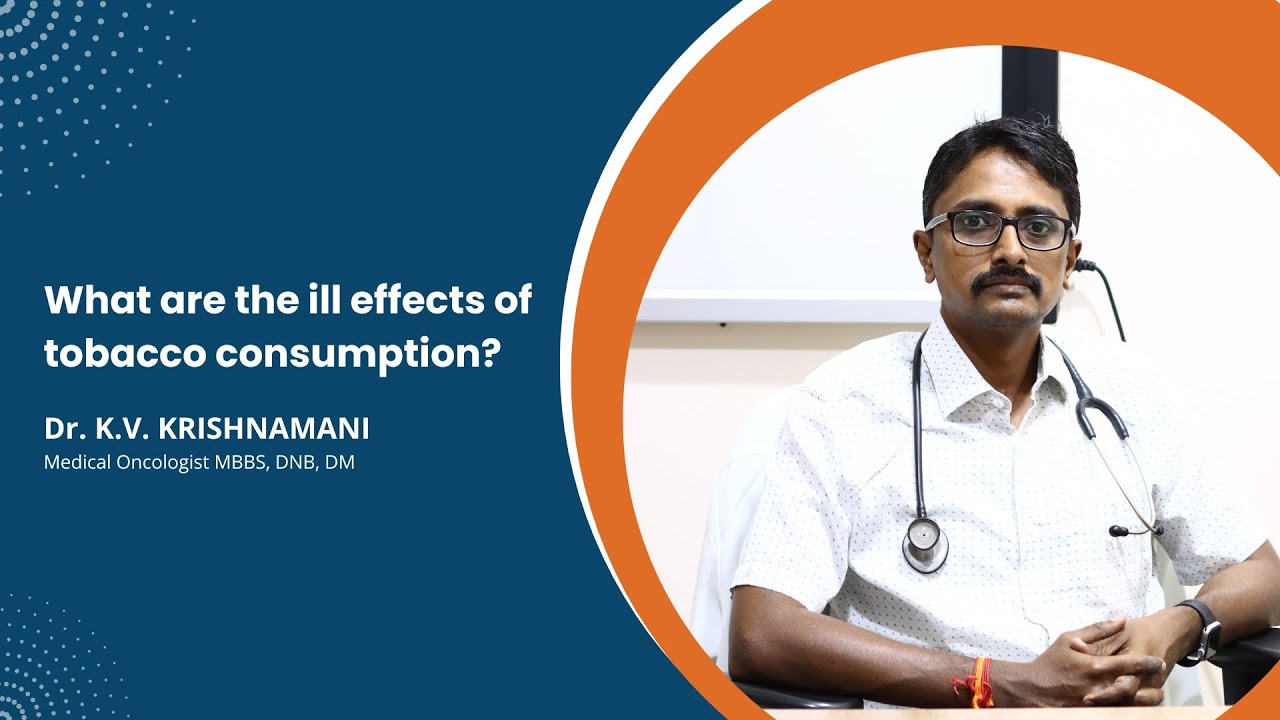 What are the ill effects of tobacco consumption?

Dr. K.V. KRISHNAMANI
Medical Oncologist MBBS, DNB, DM